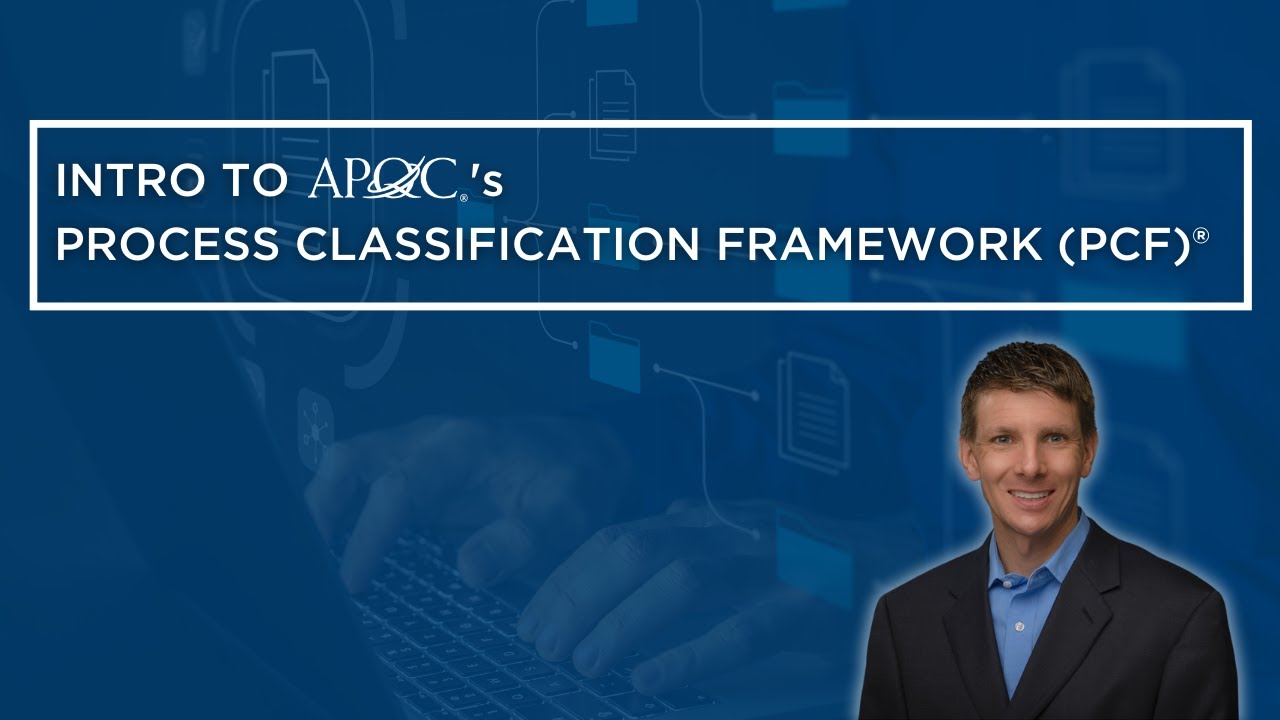 INTRO TO APQC®'s
PROCESS CLASSIFICATION FRAMEWORK (PCF)®